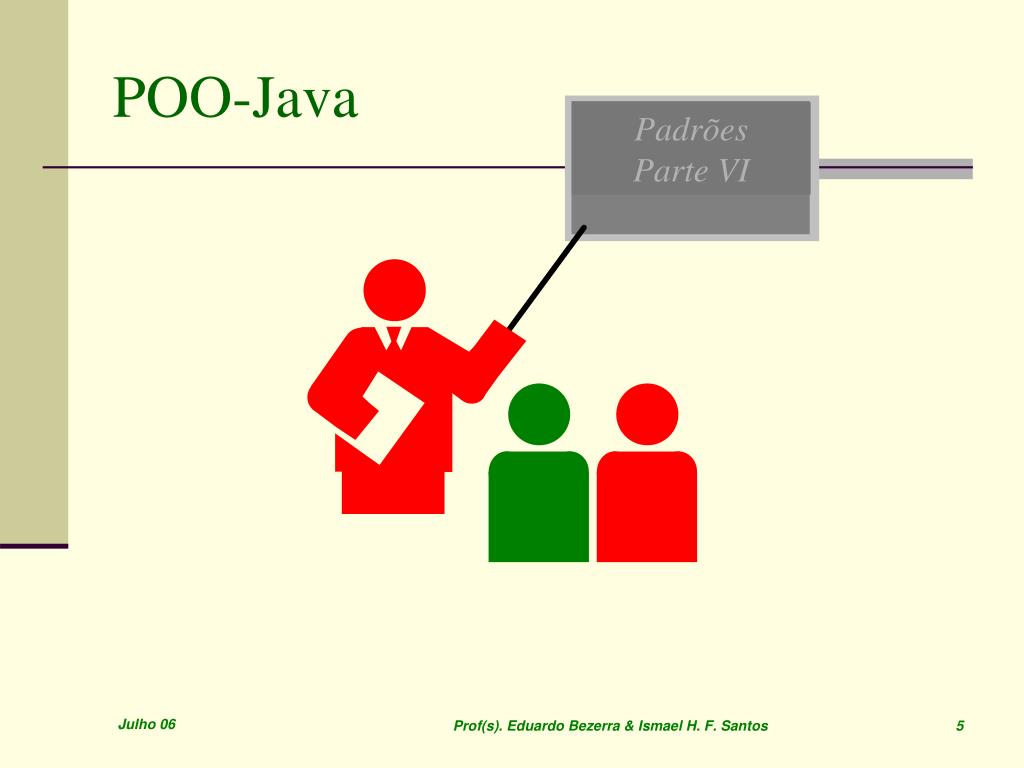 POO-Java

Padrões
Parte VI

Julho 06

Prof(s). Eduardo Bezerra & Ismael H. F. Santos

5